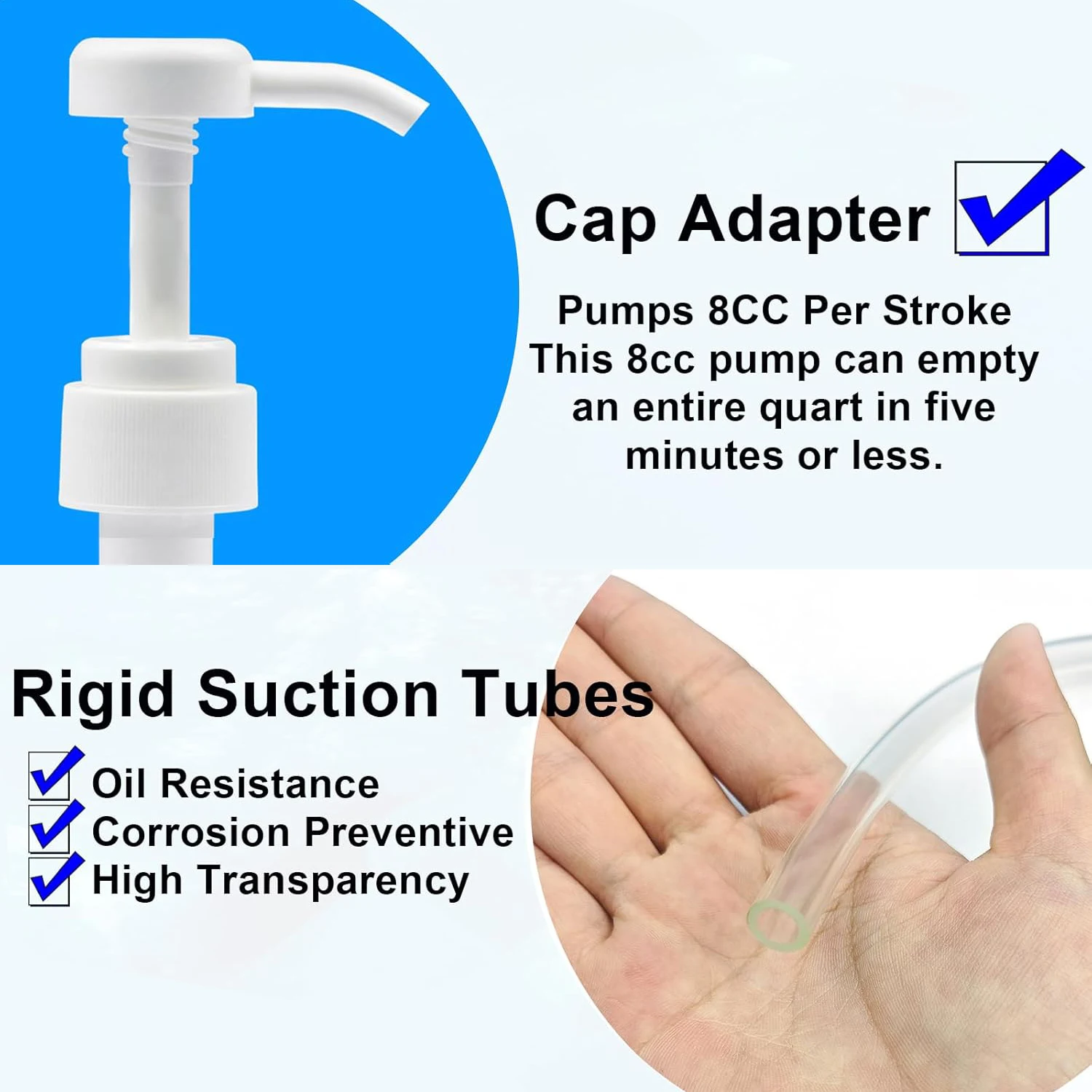 Cap Adapter

Pumps 8CC Per Stroke
This 8cc pump can empty an entire quart in five minutes or less.

Rigid Suction Tubes

Oil Resistance
Corrosion Preventive
High Transparency